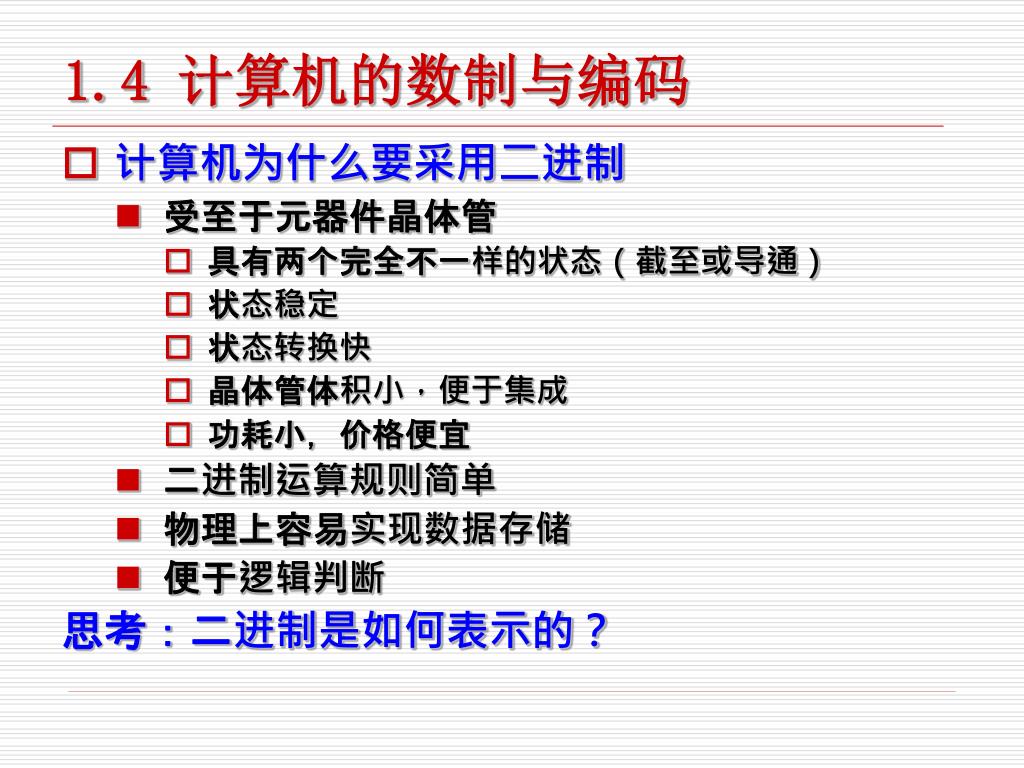 1.4 计算机的数制与编码

计算机为什么要采用二进制

受至于元器件晶体管

具有两个完全不一样的状态（截至或导通）

状态稳定

状态转换快

晶体管体积小，便于集成

功耗小，价格便宜

二进制运算规则简单

物理上容易实现数据存储

便于逻辑判断

思考：二进制是如何表示的？